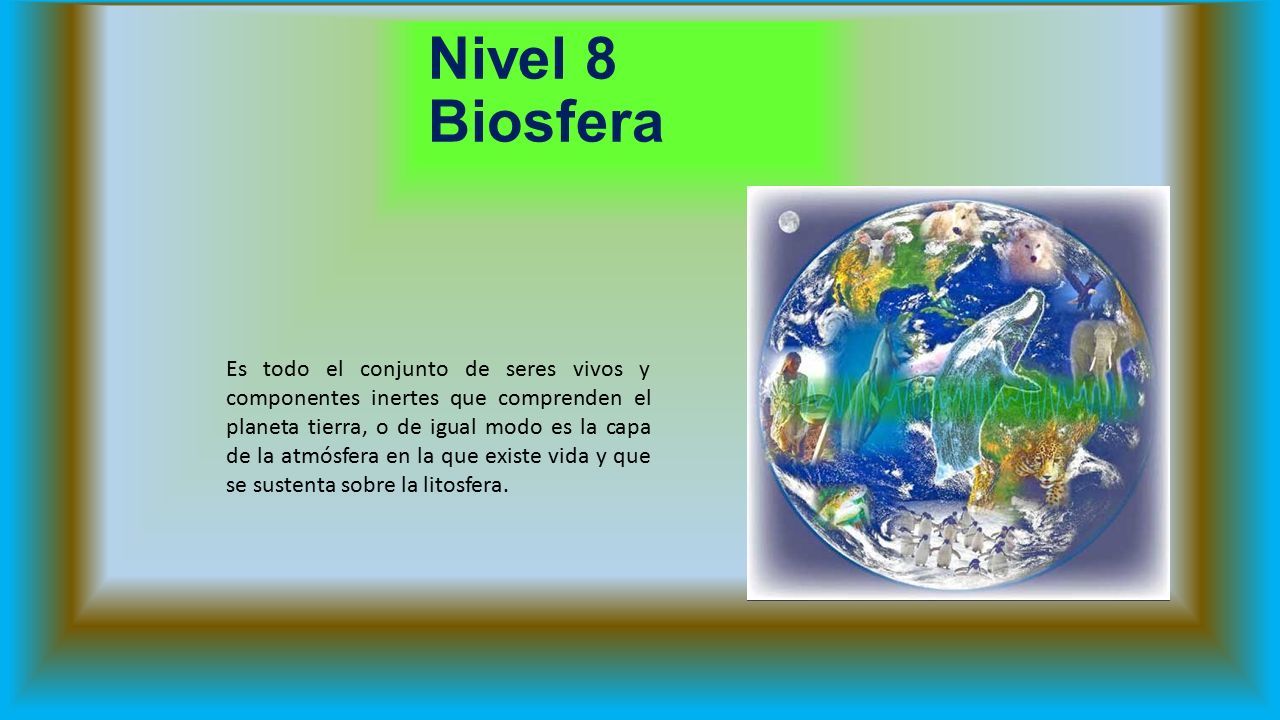 Nivel 8
Biosfera

Es todo el conjunto de seres vivos y componentes inertes que comprenden el planeta tierra, o de igual modo es la capa de la atmósfera en la que existe vida y que se sustenta sobre la litosfera.